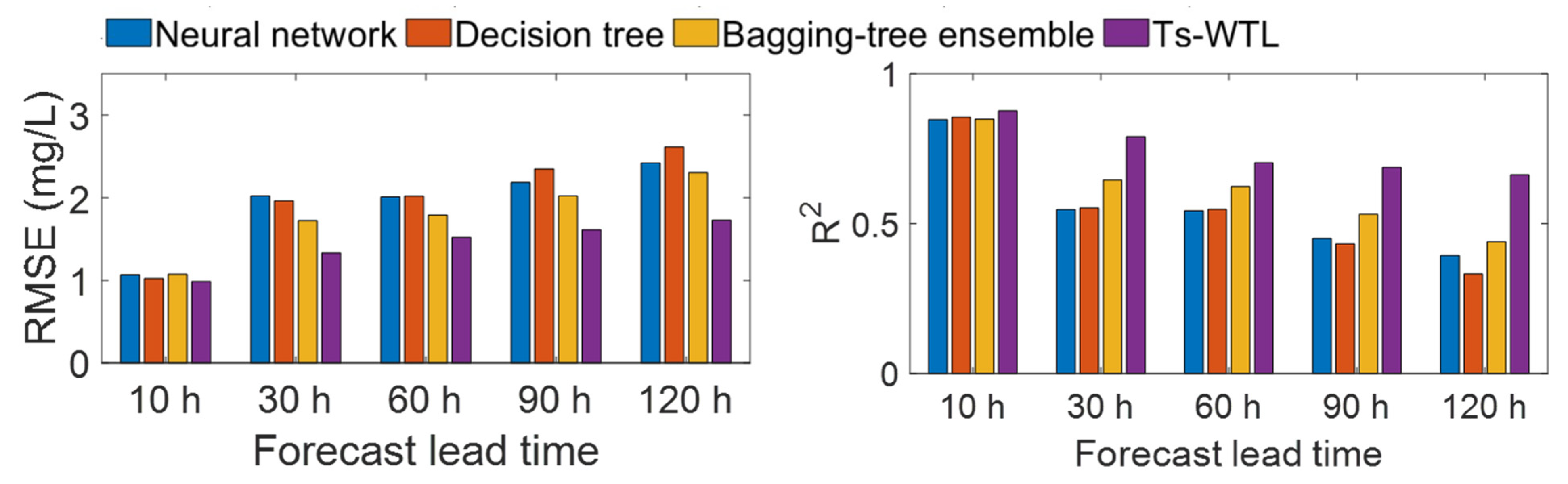 Neural network Decision tree Bagging-tree ensemble Ts-WTL

RMSE (mg/L)
3
2
1
0
10 h 30 h 60 h 90 h 120 h
Forecast lead time

$R^2$
1
0.5
0
10 h 30 h 60 h 90 h 120 h
Forecast lead time